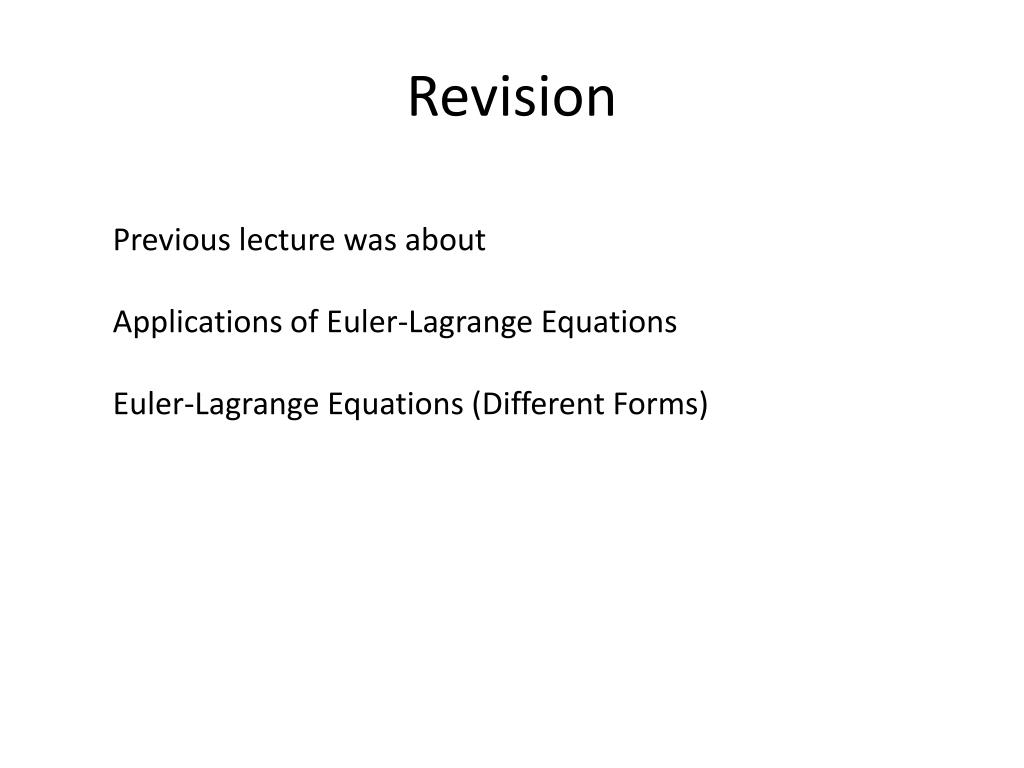 Revision

Previous lecture was about

Applications of Euler-Lagrange Equations

Euler-Lagrange Equations (Different Forms)